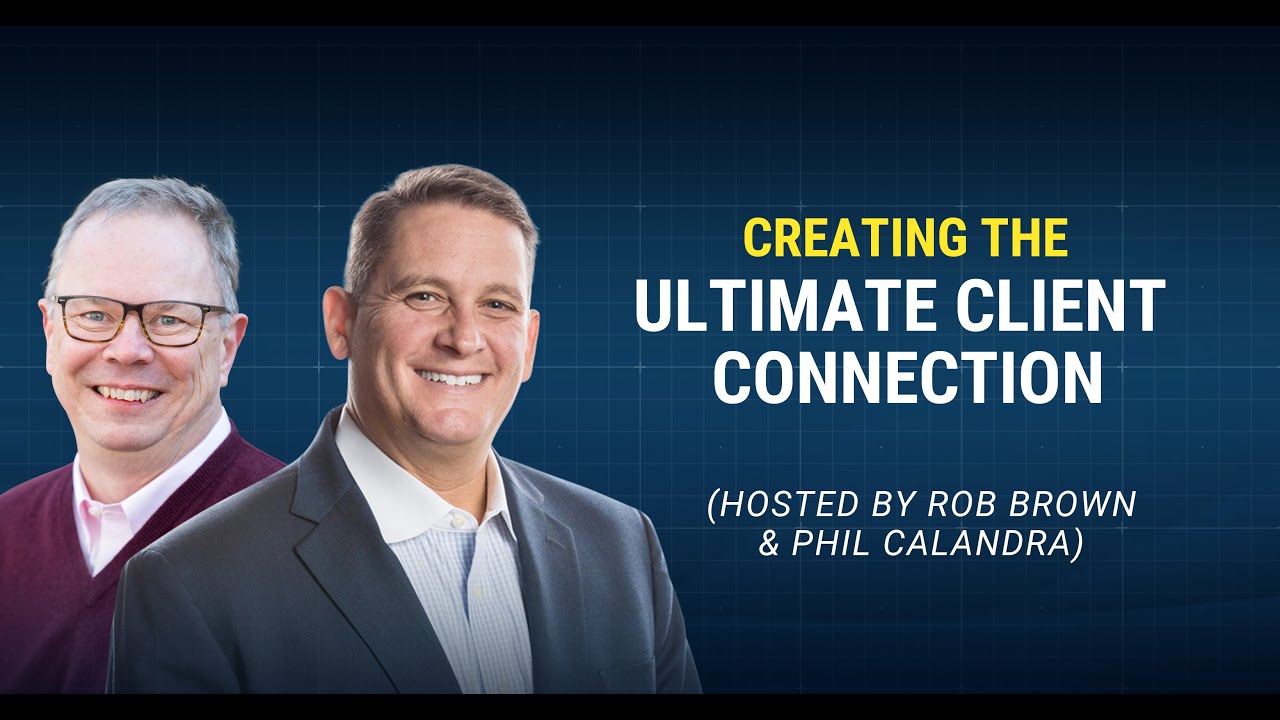 CREATING THE
ULTIMATE CLIENT CONNECTION

(HOSTED BY ROB BROWN & PHIL CALANDRA)